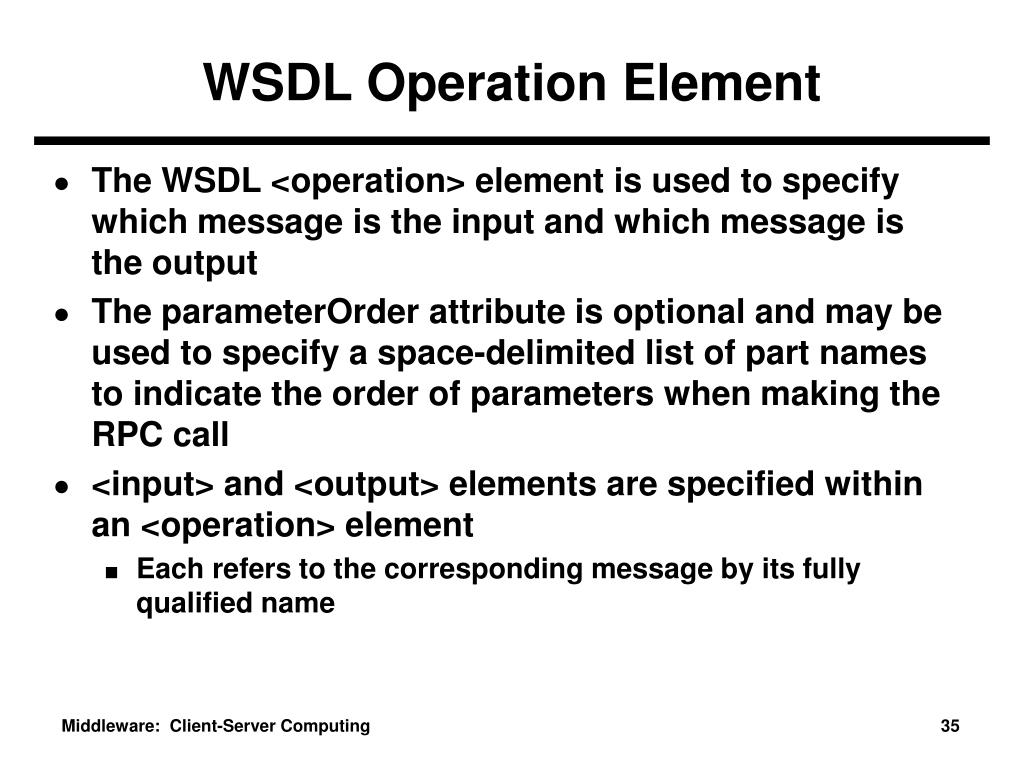 WSDL Operation Element

- The WSDL <operation> element is used to specify which message is the input and which message is the output
- The parameterOrder attribute is optional and may be used to specify a space-delimited list of part names to indicate the order of parameters when making the RPC call
- <input> and <output> elements are specified within an <operation> element
  - Each refers to the corresponding message by its fully qualified name

Middleware: Client-Server Computing

35